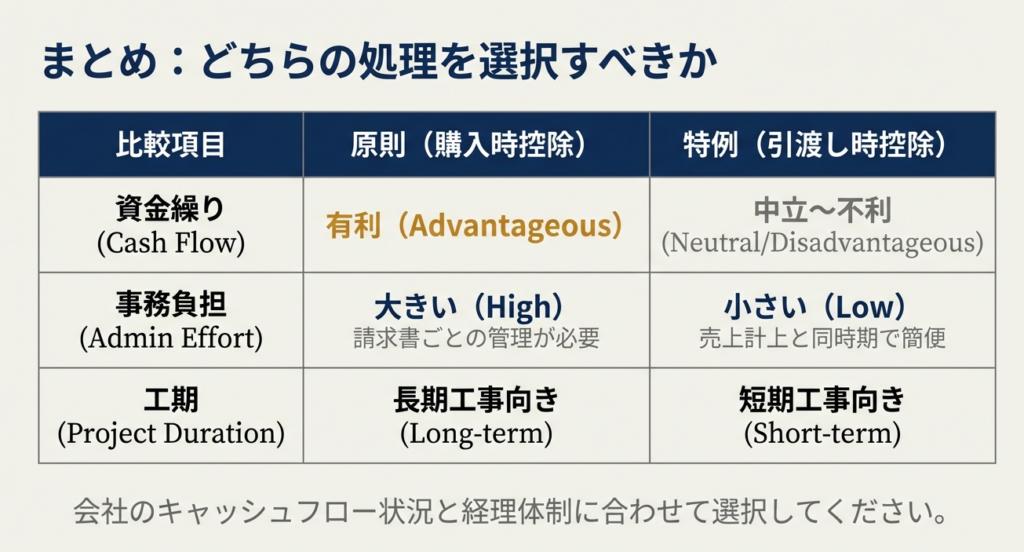 まとめ：どちらの処理を選択すべきか

| 比較項目 | 原則（購入時控除） | 特例（引渡し時控除） |
|---|---|---|
| 資金繰り (Cash Flow) | 有利（Advantageous） | 中立〜不利 (Neutral/Disadvantageous) |
| 事務負担 (Admin Effort) | 大きい（High） 請求書ごとの管理が必要 | 小さい（Low） 売上計上と同時期で簡便 |
| 工期 (Project Duration) | 長期工事向き (Long-term) | 短期工事向き (Short-term) |

会社のキャッシュフロー状況と経理体制に合わせて選択してください。